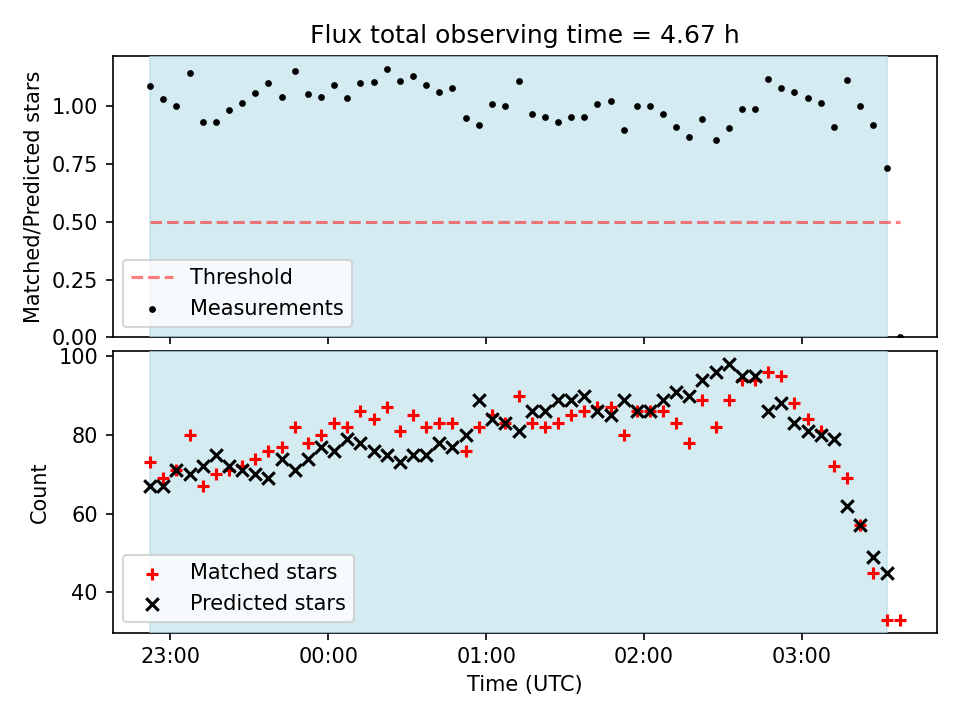 Flux total observing time = 4.67 h

Matched/Predicted stars

1.00
0.75
0.50
0.25
0.00

Threshold
Measurements

Count

100
80
60
40

Matched stars
Predicted stars

23:00
00:00
01:00
02:00
03:00

Time (UTC)